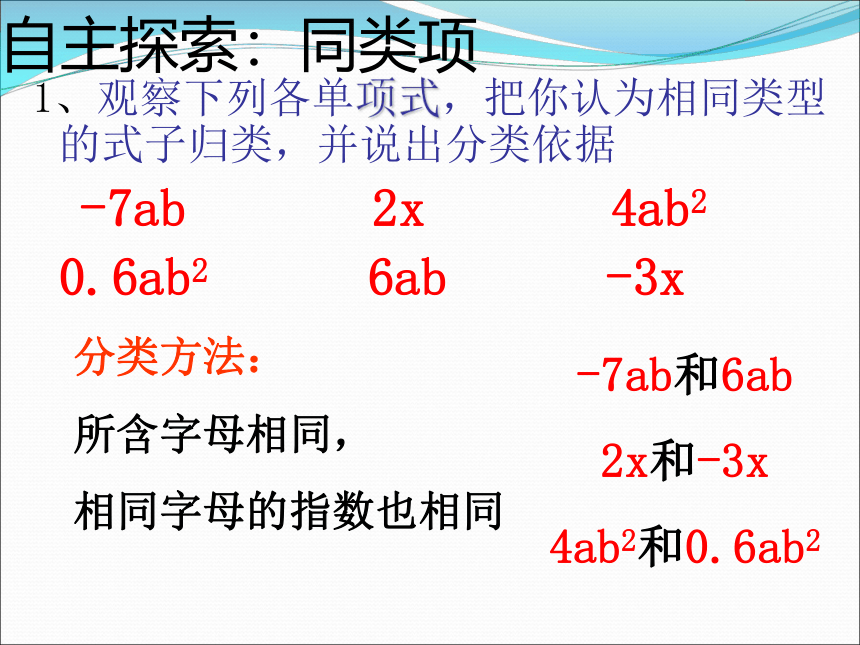 自主探索：同类项

1、观察下列各单项式，把你认为相同类型的式子归类，并说出分类依据

$-7ab$　　$2x$　　$4ab^2$

$0.6ab^2$　　$6ab$　　$-3x$

分类方法：

所含字母相同，

相同字母的指数也相同

$-7ab$和$6ab$

$2x$和$-3x$

$4ab^2$和$0.6ab^2$